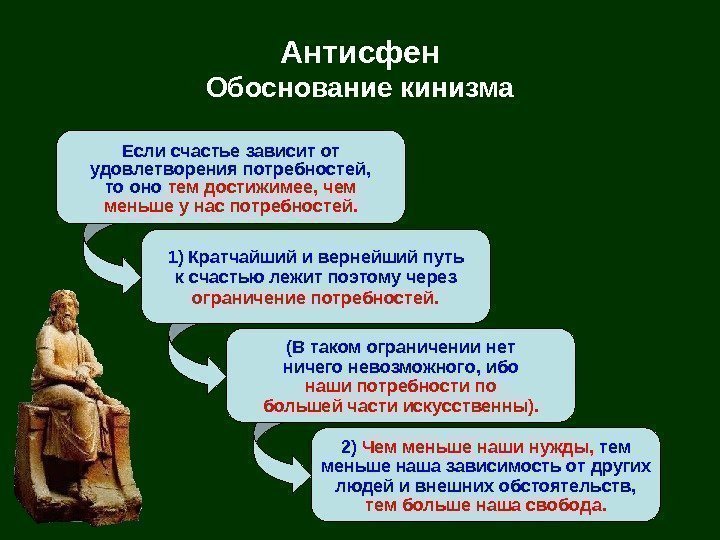 Антисфен
Обоснование кинизма

Если счастье зависит от удовлетворения потребностей, то оно тем достижимее, чем меньше у нас потребностей.

1) Кратчайший и вернейший путь к счастью лежит поэтому через ограничение потребностей.

(В таком ограничении нет ничего невозможного, ибо наши потребности по большей части искусственны).

2) Чем меньше наши нужды, тем меньше наша зависимость от других людей и внешних обстоятельств, тем больше наша свобода.